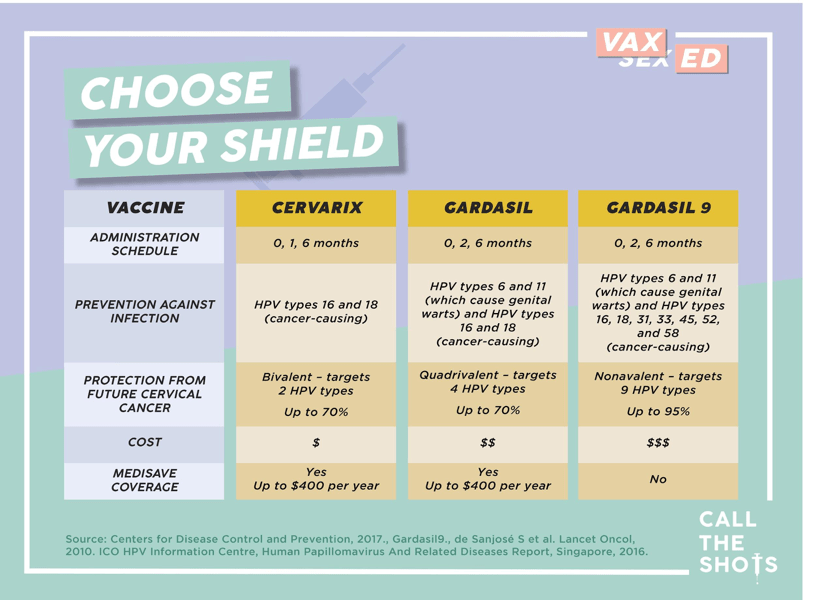 VAX SEX ED

CHOOSE YOUR SHIELD

| VACCINE | CERVARIX | GARDASIL | GARDASIL 9 |
|---|---|---|---|
| ADMINISTRATION SCHEDULE | 0, 1, 6 months | 0, 2, 6 months | 0, 2, 6 months |
| PREVENTION AGAINST INFECTION | HPV types 16 and 18 (cancer-causing) | HPV types 6 and 11 (which cause genital warts) and HPV types 16 and 18 (cancer-causing) | HPV types 6 and 11 (which cause genital warts) and HPV types 16, 18, 31, 33, 45, 52, and 58 (cancer-causing) |
| PROTECTION FROM FUTURE CERVICAL CANCER | Bivalent – targets 2 HPV types Up to 70% | Quadrivalent – targets 4 HPV types Up to 70% | Nonavalent – targets 9 HPV types Up to 95% |
| COST | \$ | \$\$ | \$\$\$ |
| MEDISAVE COVERAGE | Yes Up to \$400 per year | Yes Up to \$400 per year | No |

Source: Centers for Disease Control and Prevention, 2017., Gardasil9., de Sanjosé S et al. Lancet Oncol, 2010. ICO HPV Information Centre, Human Papillomavirus And Related Diseases Report, Singapore, 2016.

CALL THE SHOTS